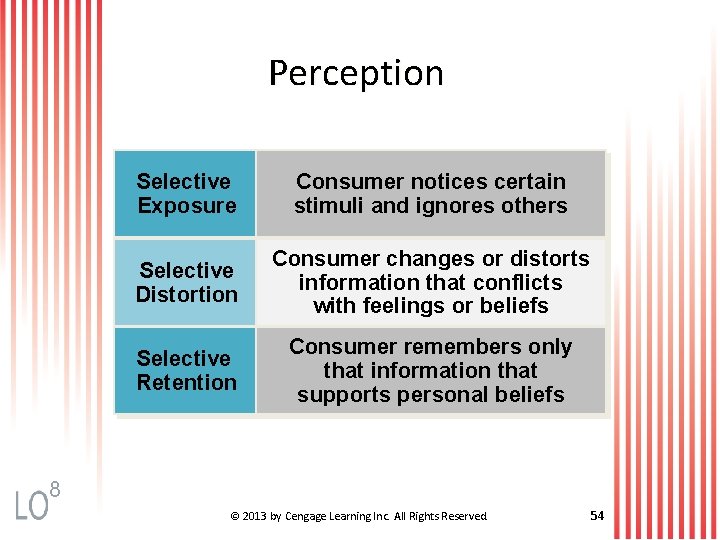 Perception

| Selective Exposure | Consumer notices certain stimuli and ignores others |
|---|---|
| Selective Distortion | Consumer changes or distorts information that conflicts with feelings or beliefs |
| Selective Retention | Consumer remembers only that information that supports personal beliefs |

LO$^8$

© 2013 by Cengage Learning Inc. All Rights Reserved

54